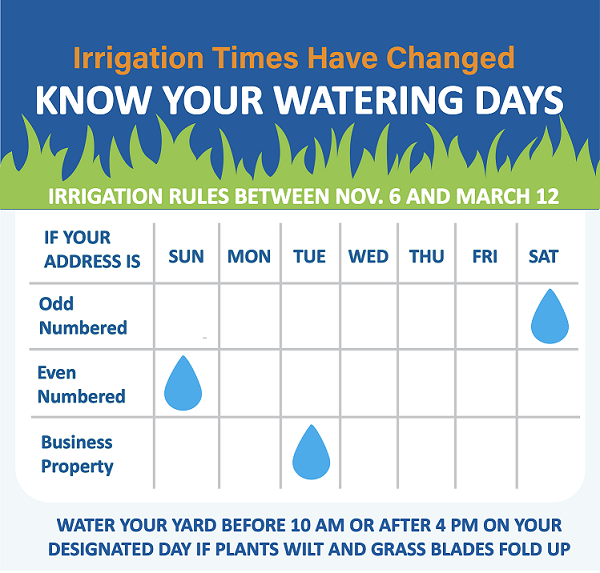 Irrigation Times Have Changed

KNOW YOUR WATERING DAYS

IRRIGATION RULES BETWEEN NOV. 6 AND MARCH 12

| IF YOUR ADDRESS IS | SUN | MON | TUE | WED | THU | FRI | SAT |
|---|---|---|---|---|---|---|---|
| Odd Numbered | | | | | | | |
| Even Numbered | | | | | | | |
| Business Property | | | | | | | |

WATER YOUR YARD BEFORE 10 AM OR AFTER 4 PM ON YOUR DESIGNATED DAY IF PLANTS WILT AND GRASS BLADES FOLD UP